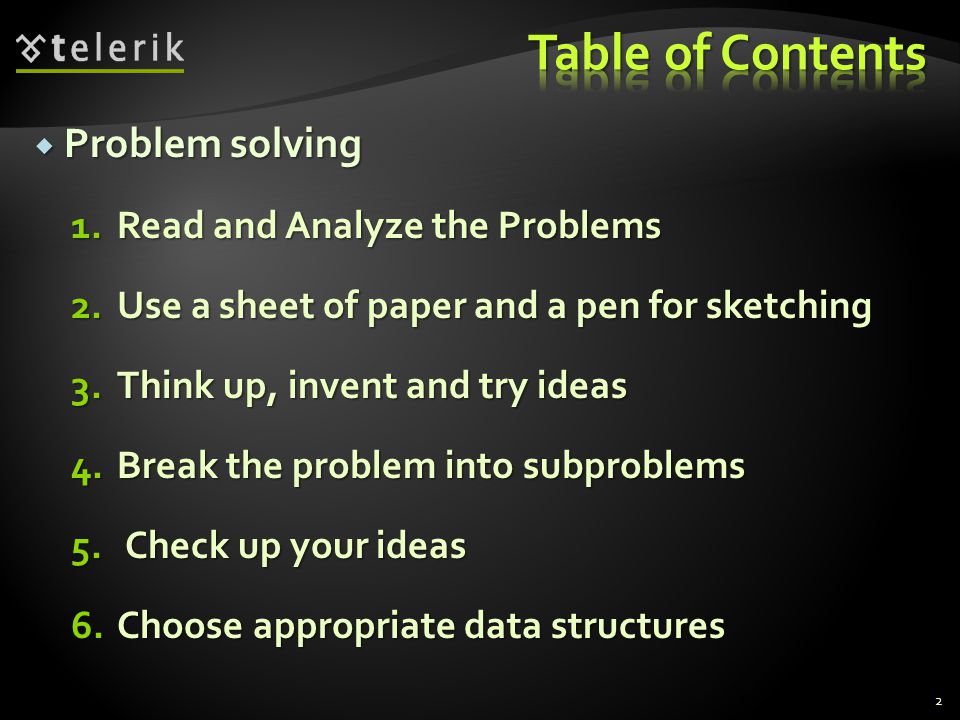 telerik

Table of Contents

Problem solving

1. Read and Analyze the Problems
2. Use a sheet of paper and a pen for sketching
3. Think up, invent and try ideas
4. Break the problem into subproblems
5. Check up your ideas
6. Choose appropriate data structures

2